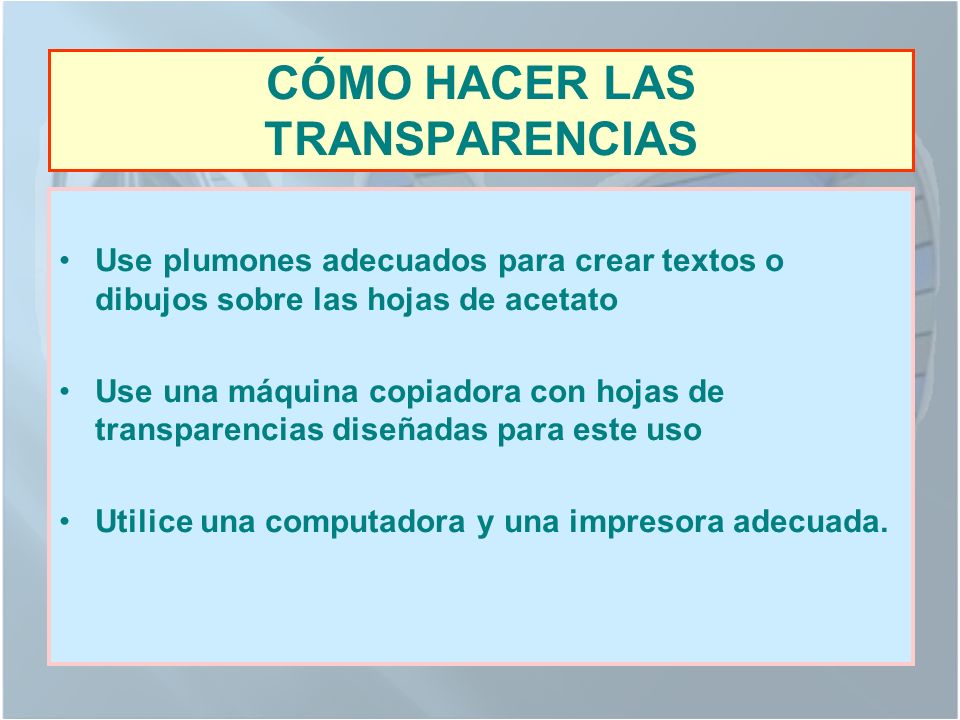 CÓMO HACER LAS TRANSPARENCIAS

• Use plumones adecuados para crear textos o dibujos sobre las hojas de acetato

• Use una máquina copiadora con hojas de transparencias diseñadas para este uso

• Utilice una computadora y una impresora adecuada.